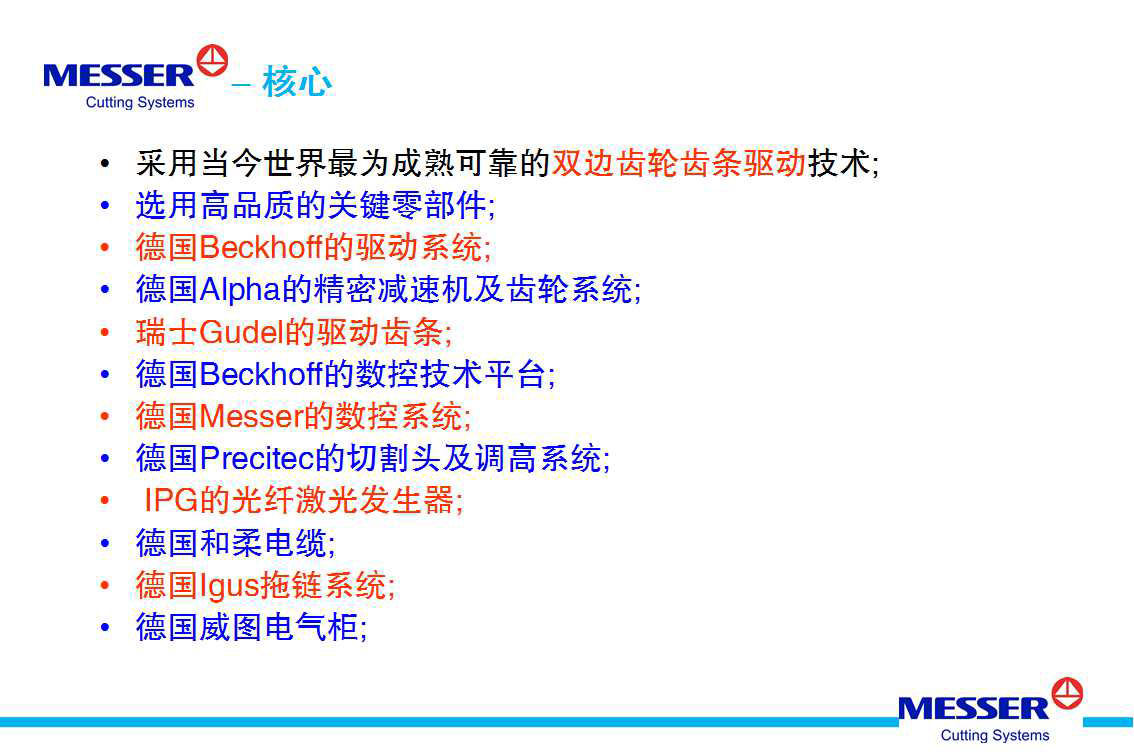 MESSER Cutting Systems – 核心

• 采用当今世界最为成熟可靠的双边齿轮齿条驱动技术;
• 选用高品质的关键零部件;
• 德国Beckhoff的驱动系统;
• 德国Alpha的精密减速机及齿轮系统;
• 瑞士Gudel的驱动齿条;
• 德国Beckhoff的数控技术平台;
• 德国Messer的数控系统;
• 德国Precitec的切割头及调高系统;
• IPG的光纤激光发生器;
• 德国和柔电缆;
• 德国Igus拖链系统;
• 德国威图电气柜;

MESSER Cutting Systems